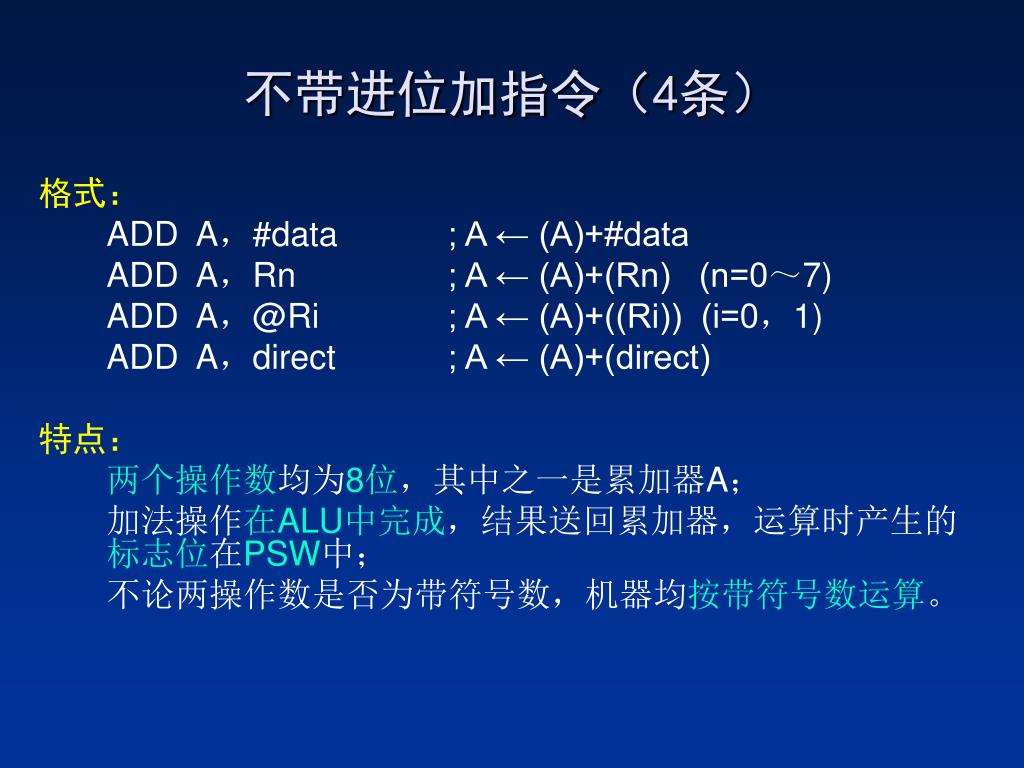 不带进位加指令（4条）

格式：

ADD A，#data ; A ← (A)+#data
ADD A，Rn ; A ← (A)+(Rn) (n=0～7)
ADD A，@Ri ; A ← (A)+((Ri)) (i=0，1)
ADD A，direct ; A ← (A)+(direct)

特点：

两个操作数均为8位，其中之一是累加器A；

加法操作在ALU中完成，结果送回累加器，运算时产生的标志位在PSW中；

不论两操作数是否为带符号数，机器均按带符号数运算。